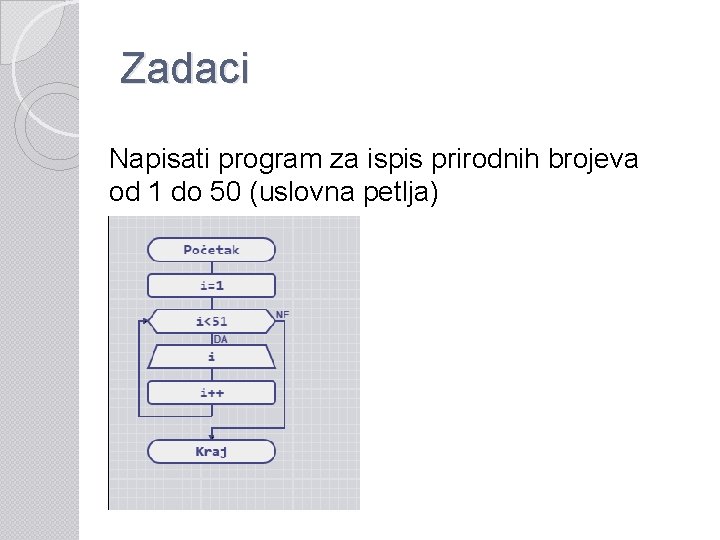 Zadaci

Napisati program za ispis prirodnih brojeva od 1 do 50 (uslovna petlja)

Početak

i=1

i<51

NE

DA

i

i++

Kraj